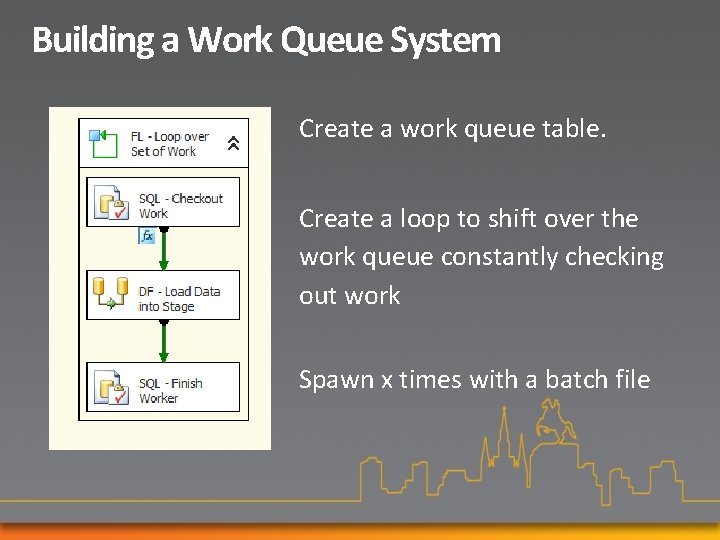 Building a Work Queue System

FL - Loop over Set of Work

SQL - Checkout Work

fx

DF - Load Data into Stage

SQL - Finish Worker

Create a work queue table.

Create a loop to shift over the work queue constantly checking out work

Spawn x times with a batch file